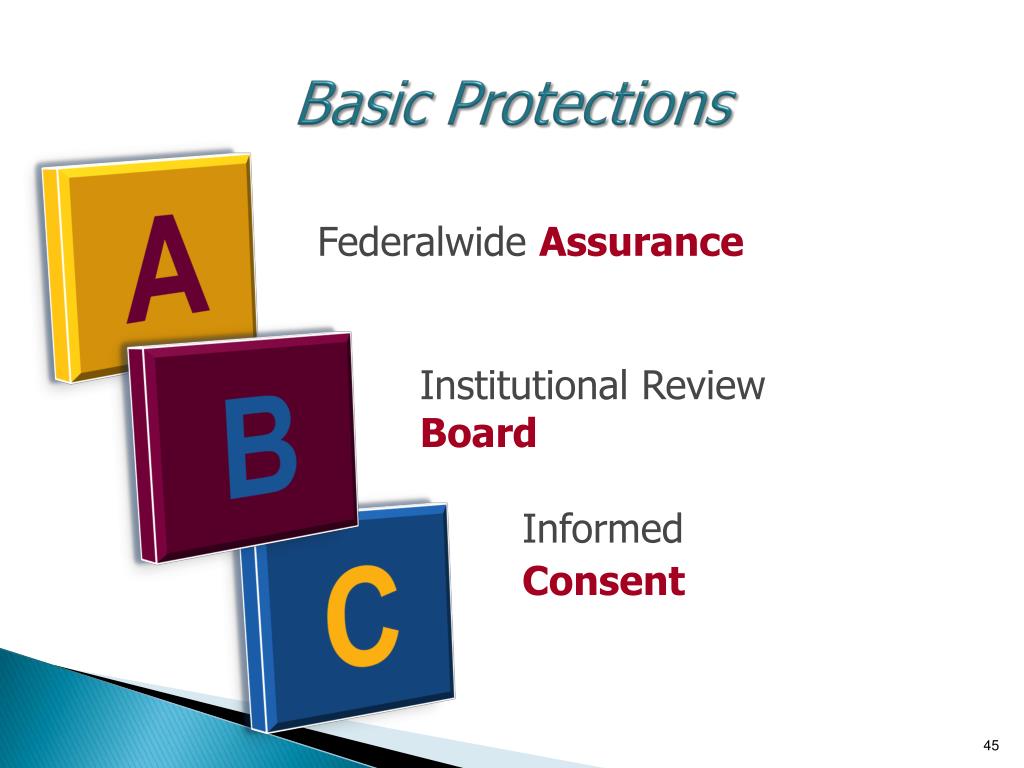 Basic Protections

A

Federalwide Assurance

B

Institutional Review Board

C

Informed Consent

45